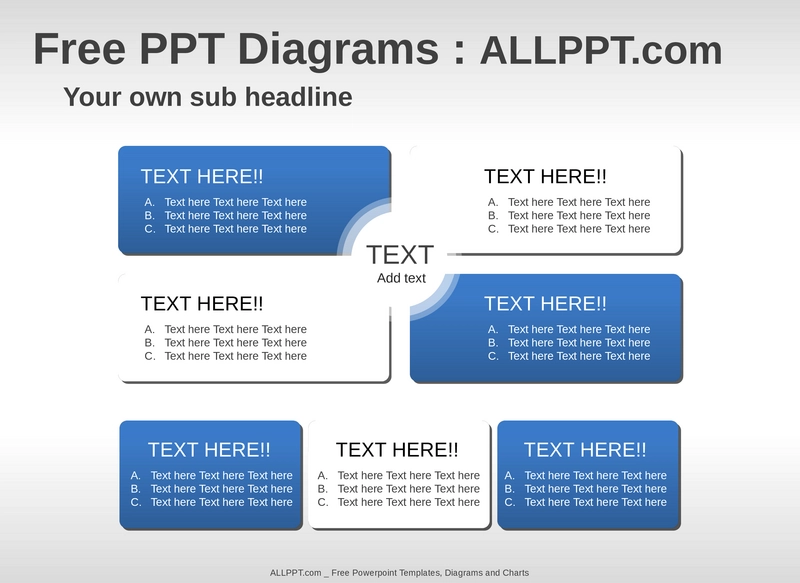 Free PPT Diagrams : ALLPPT.com

Your own sub headline

TEXT HERE!!
A. Text here Text here Text here
B. Text here Text here Text here
C. Text here Text here Text here

TEXT HERE!!
A. Text here Text here Text here
B. Text here Text here Text here
C. Text here Text here Text here

TEXT
Add text

TEXT HERE!!
A. Text here Text here Text here
B. Text here Text here Text here
C. Text here Text here Text here

TEXT HERE!!
A. Text here Text here Text here
B. Text here Text here Text here
C. Text here Text here Text here

TEXT HERE!!
A. Text here Text here Text here
B. Text here Text here Text here
C. Text here Text here Text here

TEXT HERE!!
A. Text here Text here Text here
B. Text here Text here Text here
C. Text here Text here Text here

TEXT HERE!!
A. Text here Text here Text here
B. Text here Text here Text here
C. Text here Text here Text here

ALLPPT.com _ Free Powerpoint Templates, Diagrams and Charts